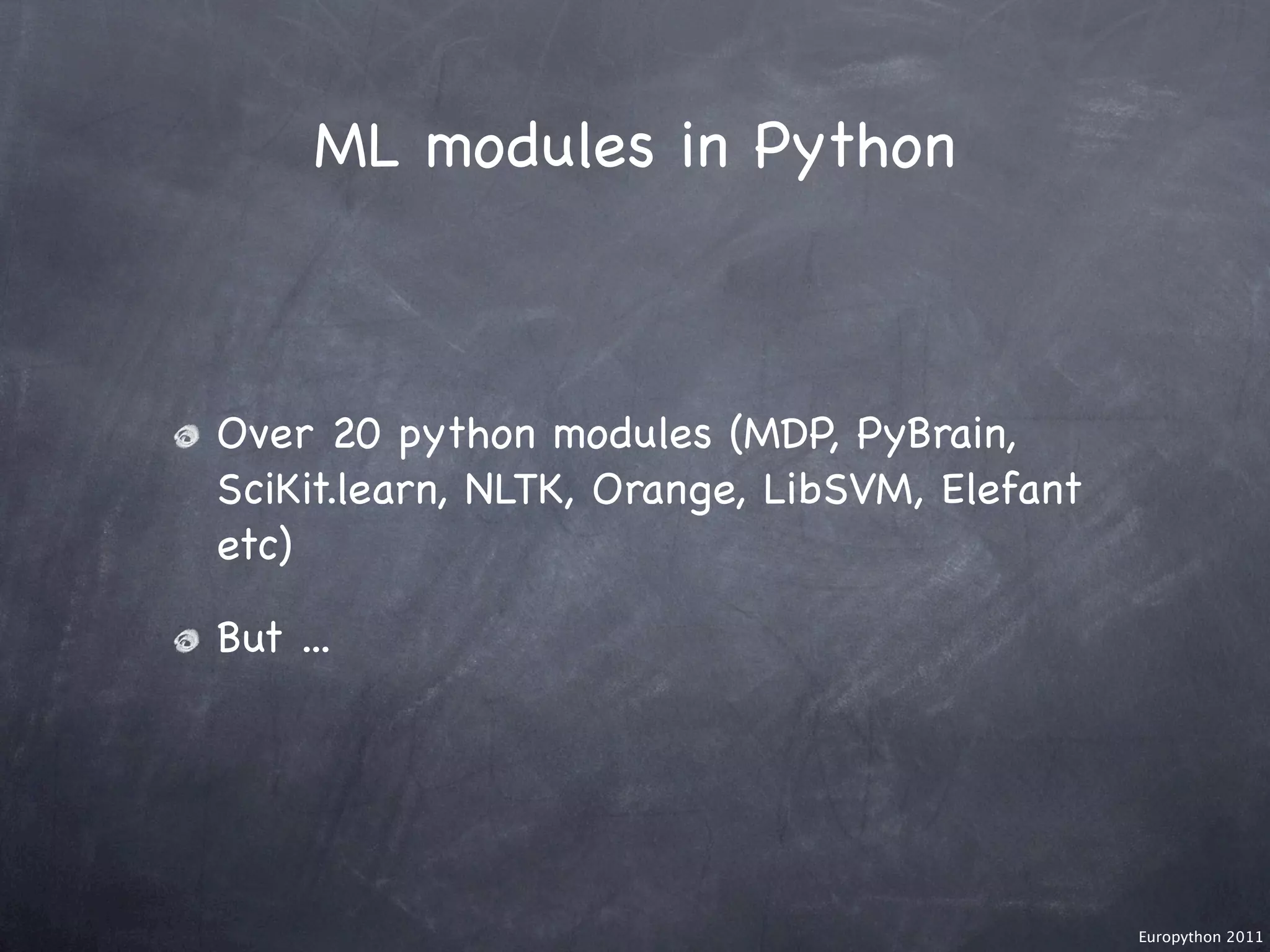 ML modules in Python

Over 20 python modules (MDP, PyBrain, SciKit.learn, NLTK, Orange, LibSVM, Elefant etc)

But ...

Europython 2011